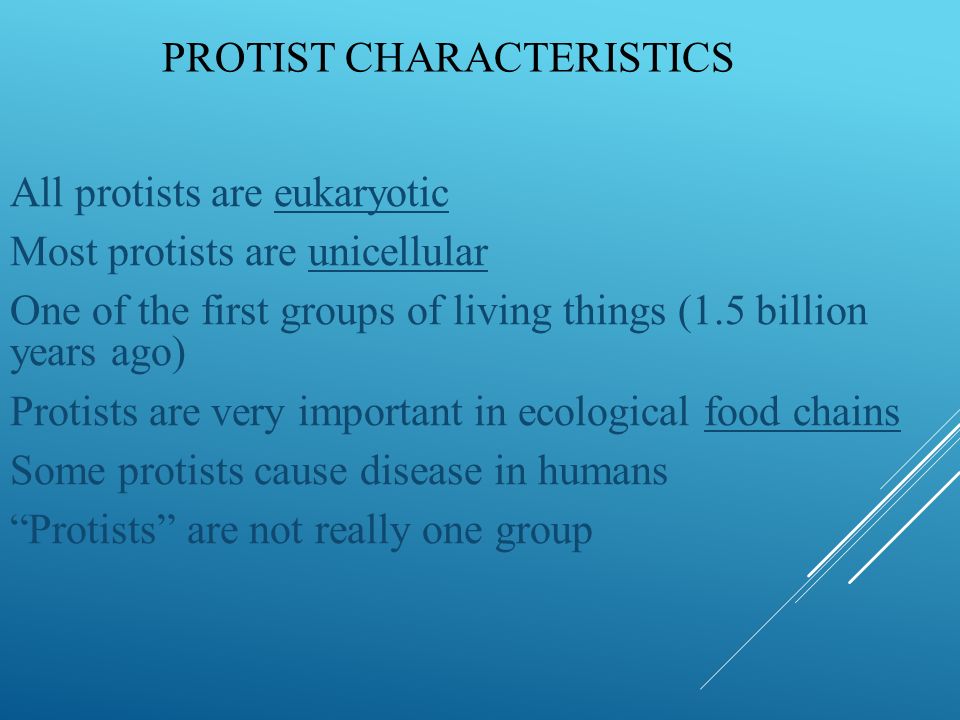 PROTIST CHARACTERISTICS

All protists are eukaryotic

Most protists are unicellular

One of the first groups of living things (1.5 billion years ago)

Protists are very important in ecological food chains

Some protists cause disease in humans

“Protists” are not really one group